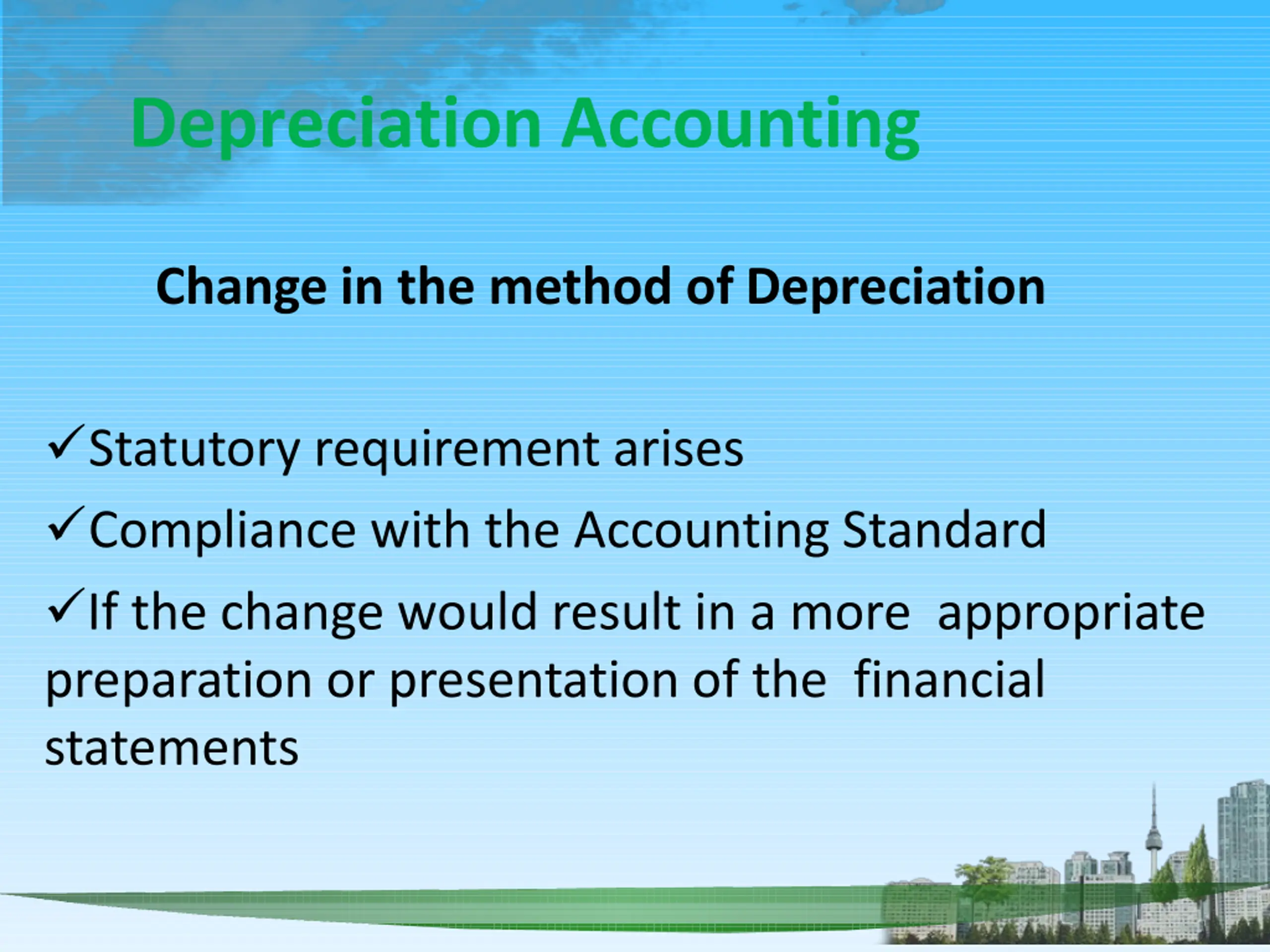 Depreciation Accounting

Change in the method of Depreciation

✓Statutory requirement arises

✓Compliance with the Accounting Standard

✓If the change would result in a more appropriate preparation or presentation of the financial statements